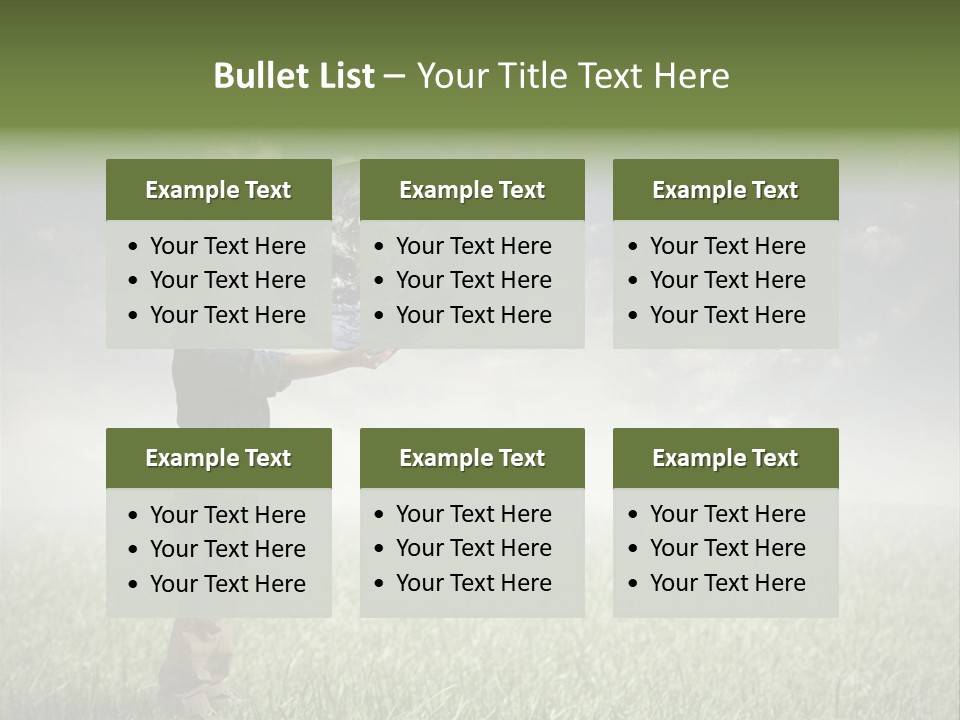 Bullet List – Your Title Text Here

Example Text
• Your Text Here
• Your Text Here
• Your Text Here

Example Text
• Your Text Here
• Your Text Here
• Your Text Here

Example Text
• Your Text Here
• Your Text Here
• Your Text Here

Example Text
• Your Text Here
• Your Text Here
• Your Text Here

Example Text
• Your Text Here
• Your Text Here
• Your Text Here

Example Text
• Your Text Here
• Your Text Here
• Your Text Here